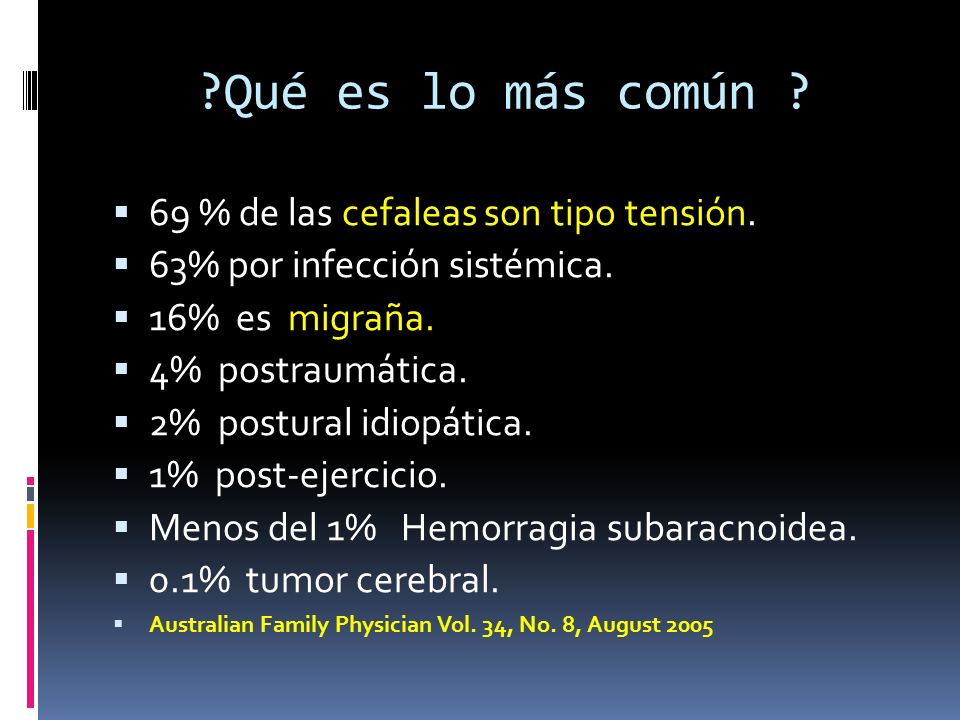 ?Qué es lo más común ?

- 69 % de las cefaleas son tipo tensión.
- 63% por infección sistémica.
- 16% es migraña.
- 4% postraumática.
- 2% postural idiopática.
- 1% post-ejercicio.
- Menos del 1% Hemorragia subaracnoidea.
- 0.1% tumor cerebral.
- Australian Family Physician Vol. 34, No. 8, August 2005